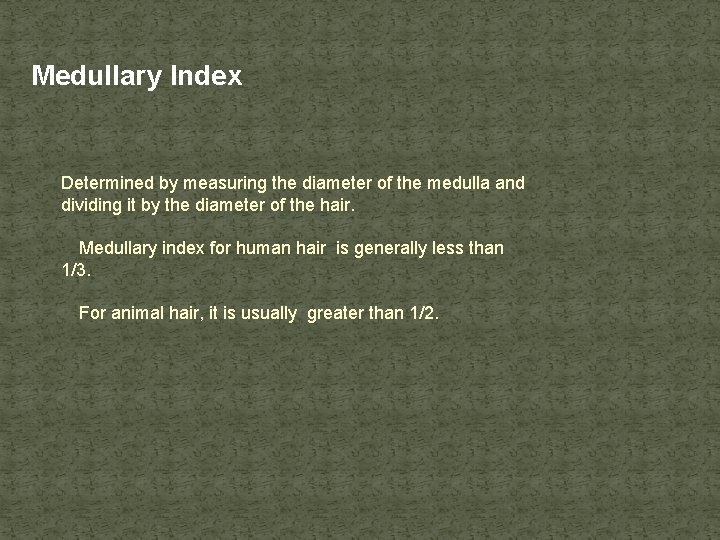 Medullary Index

Determined by measuring the diameter of the medulla and dividing it by the diameter of the hair.

Medullary index for human hair is generally less than 1/3.

For animal hair, it is usually greater than 1/2.